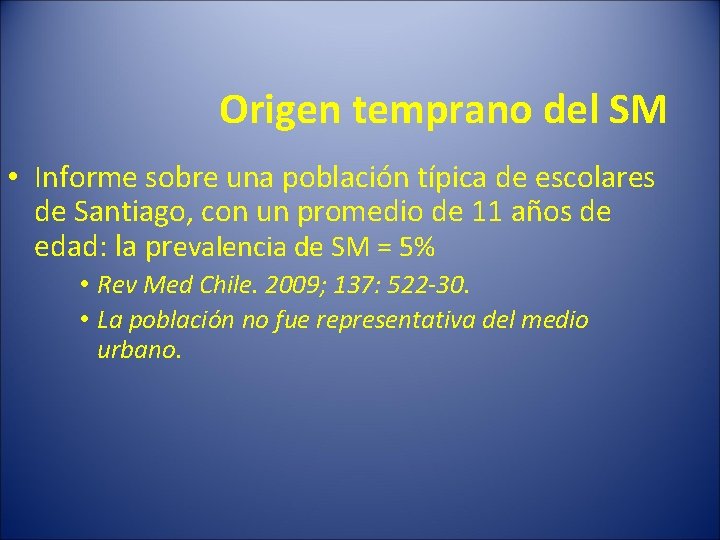 Origen temprano del SM

• Informe sobre una población típica de escolares de Santiago, con un promedio de 11 años de edad: la prevalencia de SM = 5%

• Rev Med Chile. 2009; 137: 522-30.
• La población no fue representativa del medio urbano.